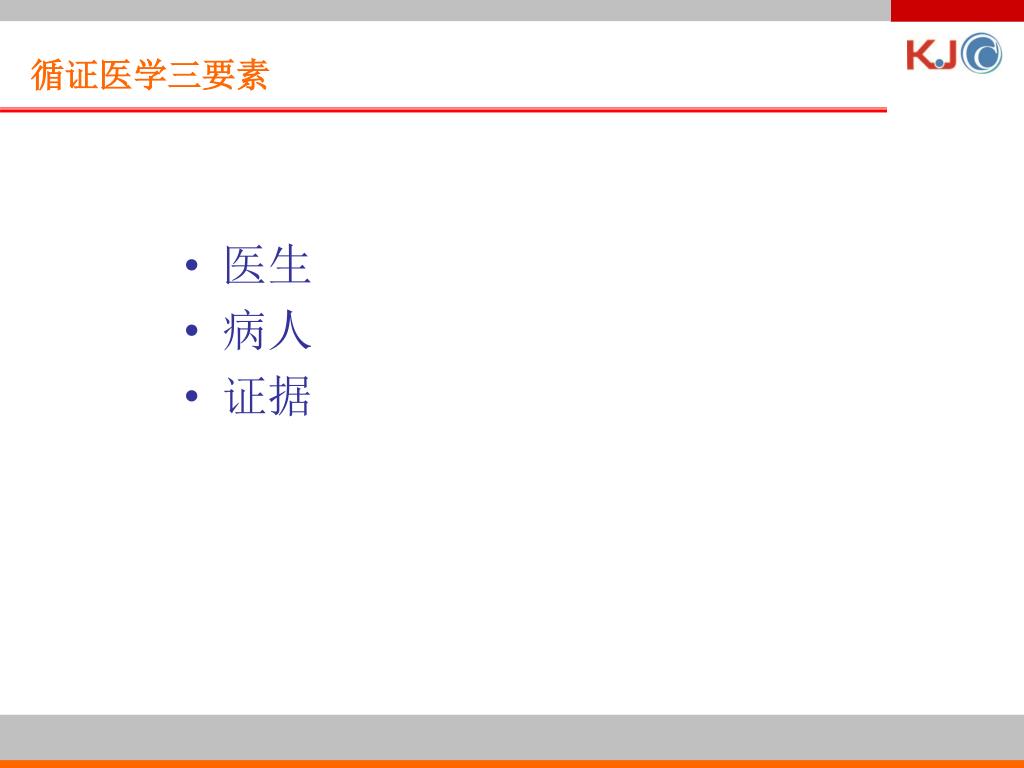 循证医学三要素

KJ

• 医生
• 病人
• 证据